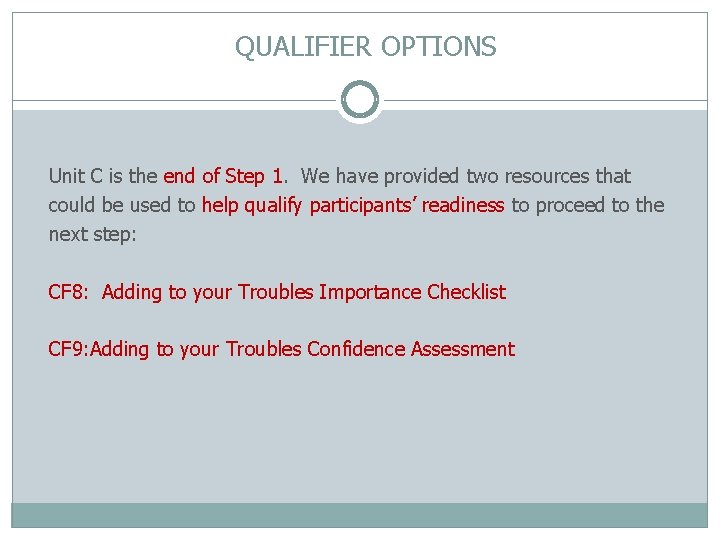 QUALIFIER OPTIONS

Unit C is the end of Step 1. We have provided two resources that could be used to help qualify participants' readiness to proceed to the next step:

CF8: Adding to your Troubles Importance Checklist

CF9:Adding to your Troubles Confidence Assessment